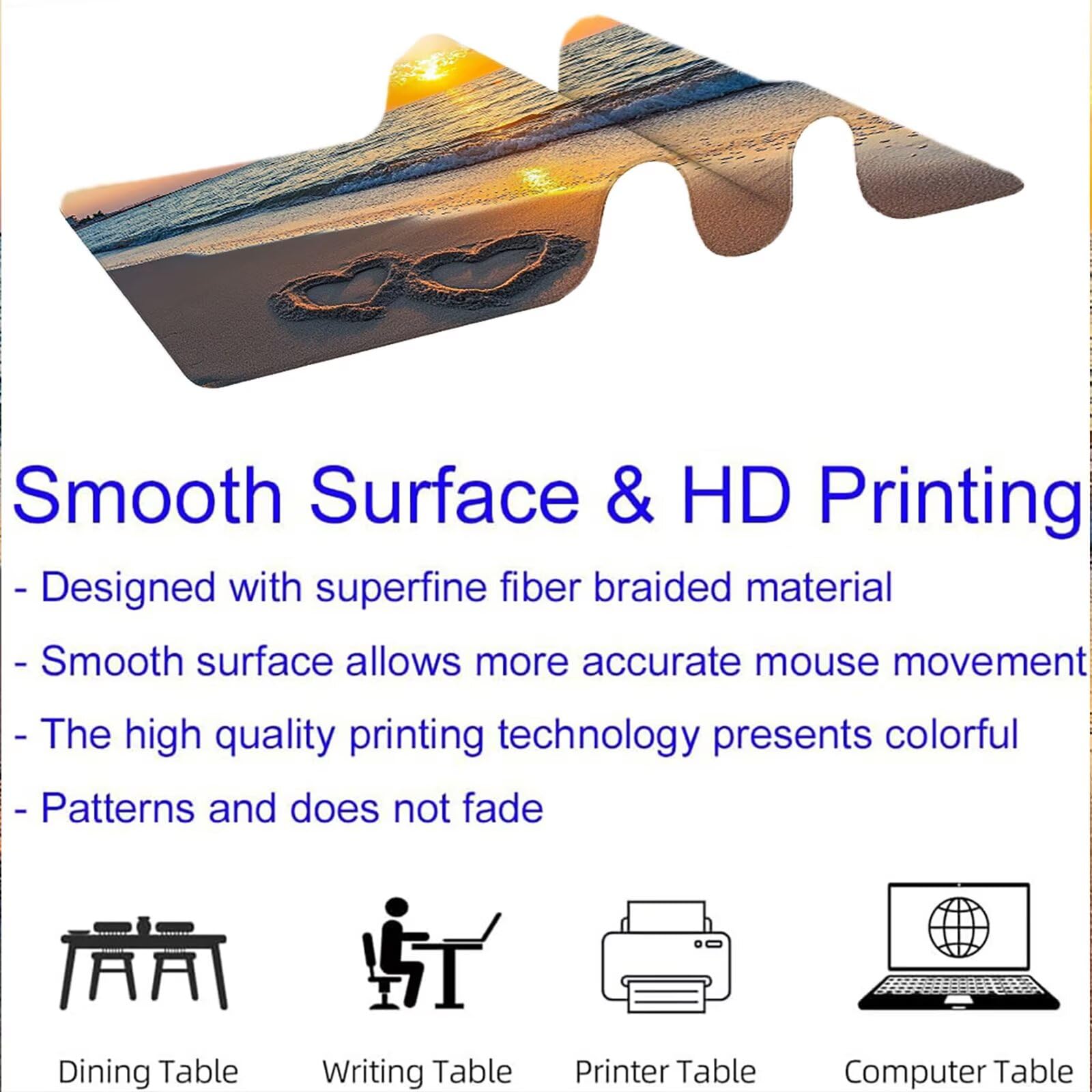 Smooth Surface & HD Printing

- Designed with superfine fiber braided material

- Smooth surface allows more accurate mouse movement

- The high quality printing technology presents colorful

- Patterns and does not fade

Dining Table

Writing Table

Printer Table

Computer Table